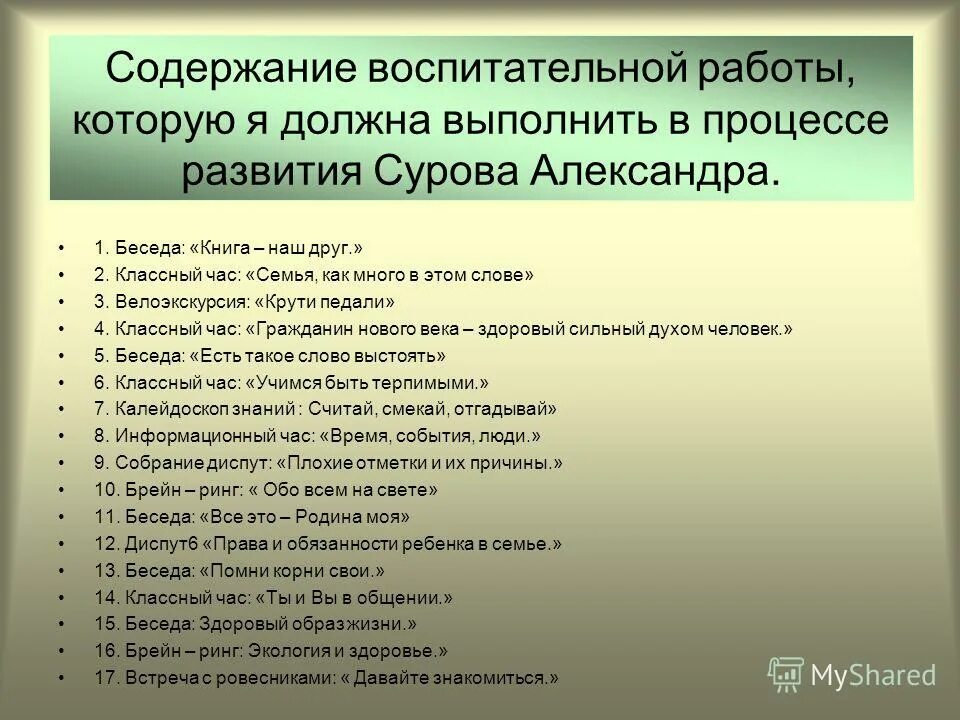 Содержание воспитательной работы, которую я должна выполнить в процессе развития Сурова Александра.

• 1. Беседа: «Книга – наш друг.»
• 2. Классный час: «Семья, как много в этом слове»
• 3. Велоэкскурсия: «Крути педали»
• 4. Классный час: «Гражданин нового века – здоровый сильный духом человек.»
• 5. Беседа: «Есть такое слово выстоять»
• 6. Классный час: «Учимся быть терпимыми.»
• 7. Калейдоскоп знаний : Считай, смекай, отгадывай»
• 8. Информационный час: «Время, события, люди.»
• 9. Собрание диспут: «Плохие отметки и их причины.»
• 10. Брейн – ринг: « Обо всем на свете»
• 11. Беседа: «Все это – Родина моя»
• 12. Диспут6 «Права и обязанности ребенка в семье.»
• 13. Беседа: «Помни корни свои.»
• 14. Классный час: «Ты и Вы в общении.»
• 15. Беседа: Здоровый образ жизни.»
• 16. Брейн – ринг: Экология и здоровье.»
• 17. Встреча с ровесниками: « Давайте знакомиться.»

MyShared